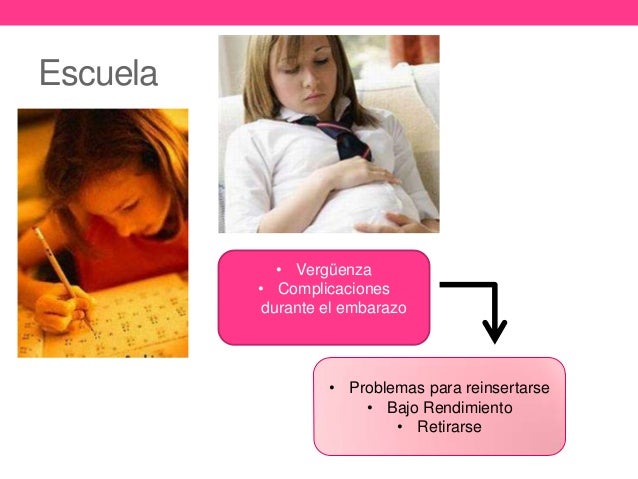 Escuela

• Vergüenza
• Complicaciones durante el embarazo

• Problemas para reinsertarse
• Bajo Rendimiento
• Retirarse